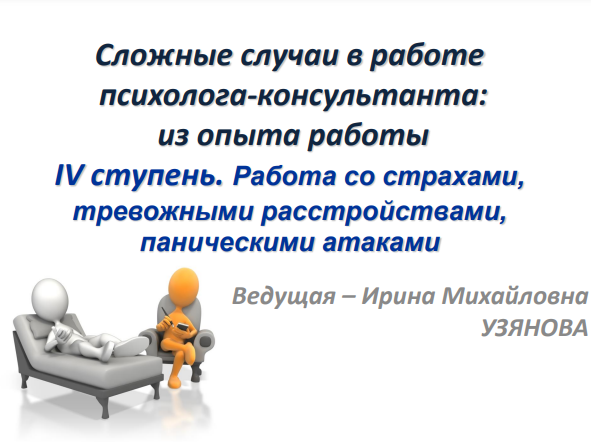 Сложные случаи в работе психолога-консультанта: из опыта работы

IV ступень. Работа со страхами, тревожными расстройствами, паническими атаками

Ведущая – Ирина Михайловна УЗЯНОВА